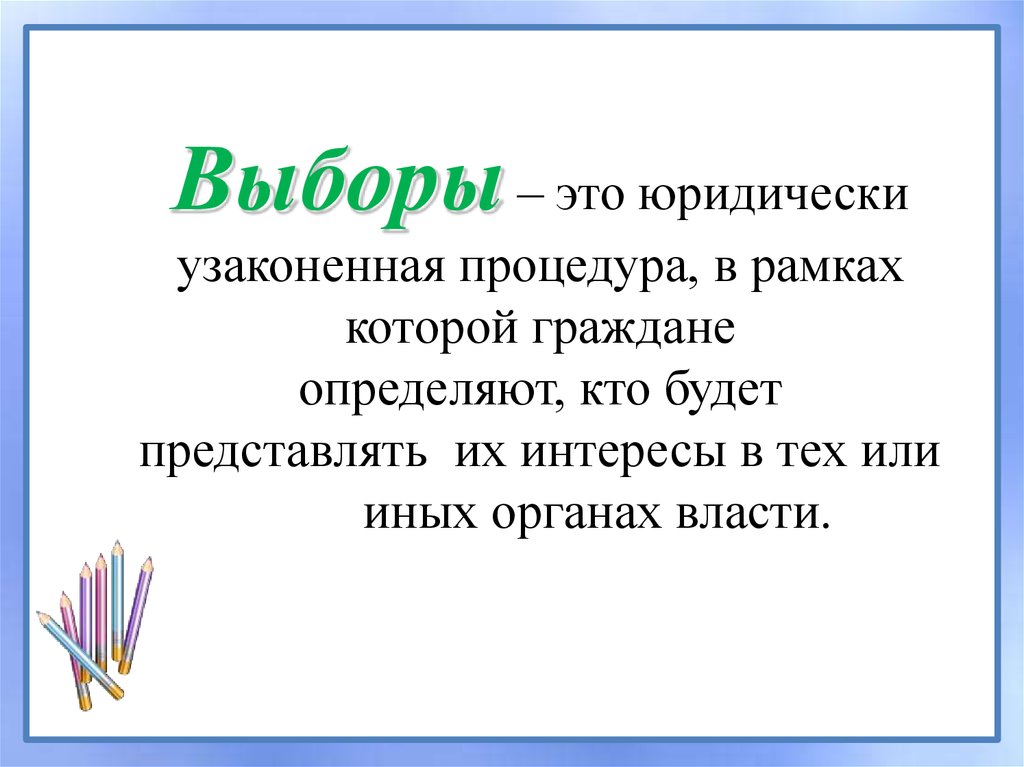 Выборы – это юридически узаконенная процедура, в рамках которой граждане определяют, кто будет представлять  их интересы в тех или иных органах власти.